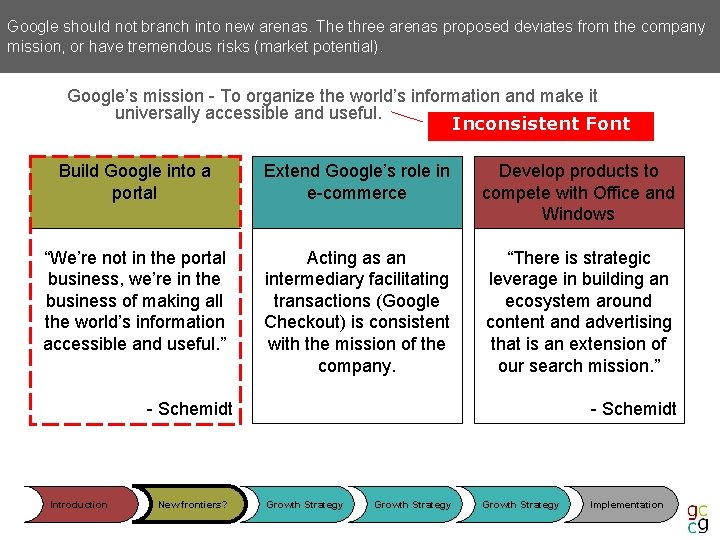 Google should not branch into new arenas. The three arenas proposed deviates from the company mission, or have tremendous risks (market potential).

Google's mission - To organize the world's information and make it universally accessible and useful.

Inconsistent Font

Build Google into a portal

"We're not in the portal business, we're in the business of making all the world's information accessible and useful."

- Schemidt

Extend Google's role in e-commerce

Acting as an intermediary facilitating transactions (Google Checkout) is consistent with the mission of the company.

Develop products to compete with Office and Windows

"There is strategic leverage in building an ecosystem around content and advertising that is an extension of our search mission."

- Schemidt

Introduction

New frontiers?

Growth Strategy

Growth Strategy

Growth Strategy

Implementation

gc cg